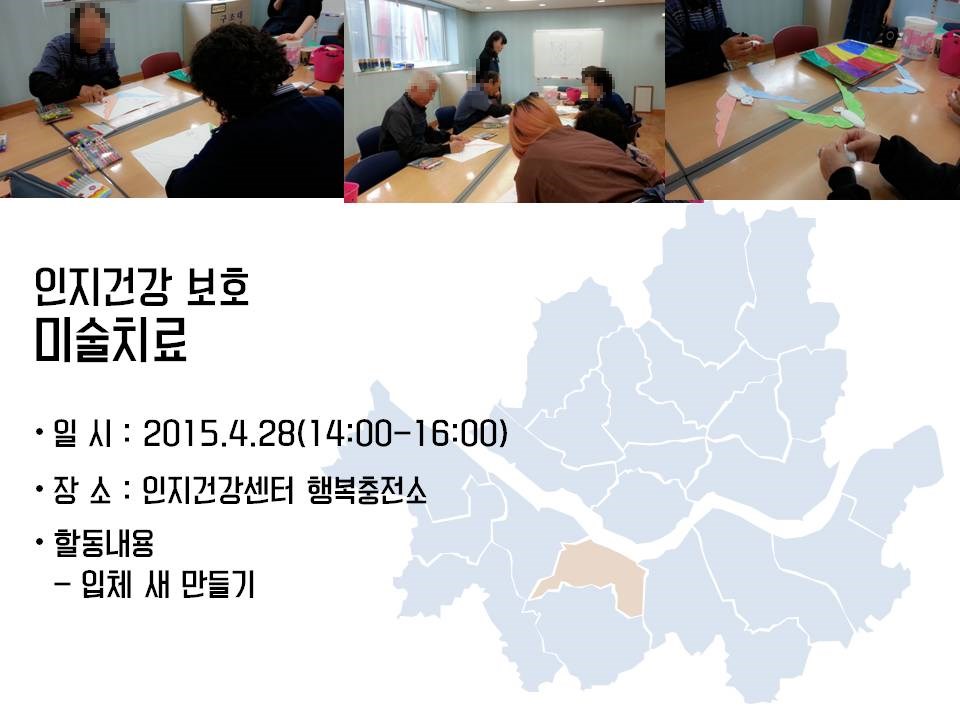 인지건강 보호
미술치료

• 일 시 : 2015.4.28(14:00-16:00)

• 장 소 : 인지건강센터 행복충전소

• 활동내용
 - 입체 새 만들기